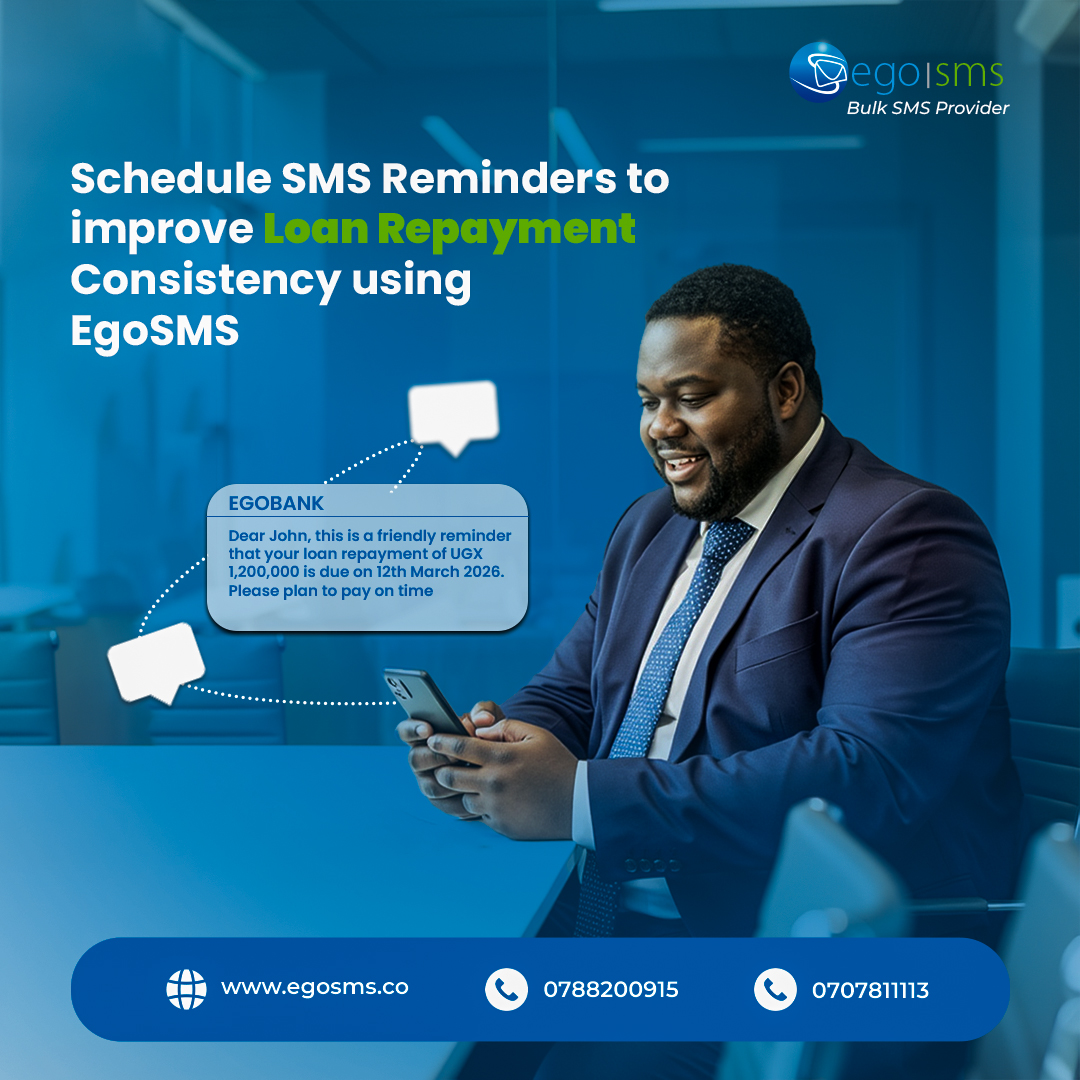 ego|sms
Bulk SMS Provider

Schedule SMS Reminders to improve Loan Repayment Consistency using EgoSMS

EGOBANK

Dear John, this is a friendly reminder that your loan repayment of UGX 1,200,000 is due on 12th March 2026. Please plan to pay on time

www.egosms.co
0788200915
0707811113